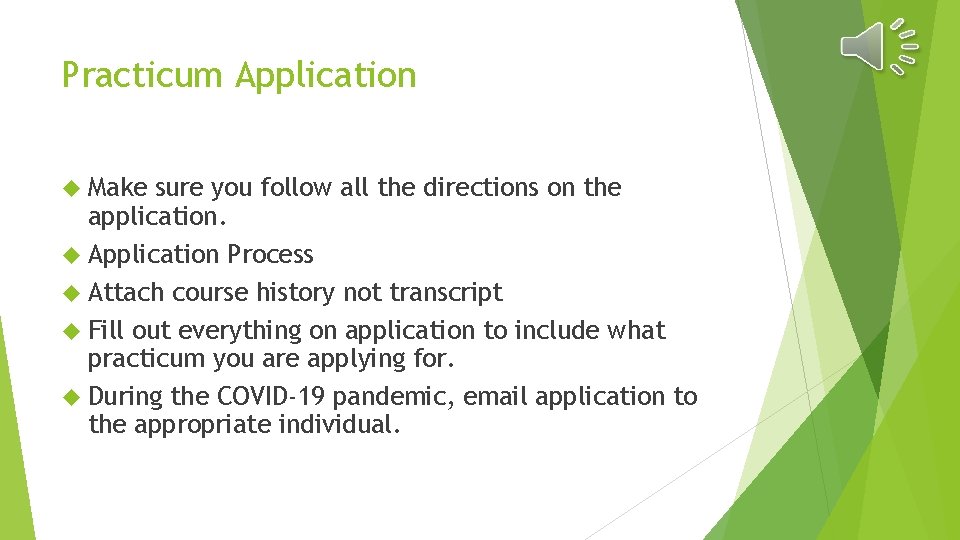 Practicum Application

Make sure you follow all the directions on the application.

Application Process

Attach course history not transcript

Fill out everything on application to include what practicum you are applying for.

During the COVID-19 pandemic, email application to the appropriate individual.